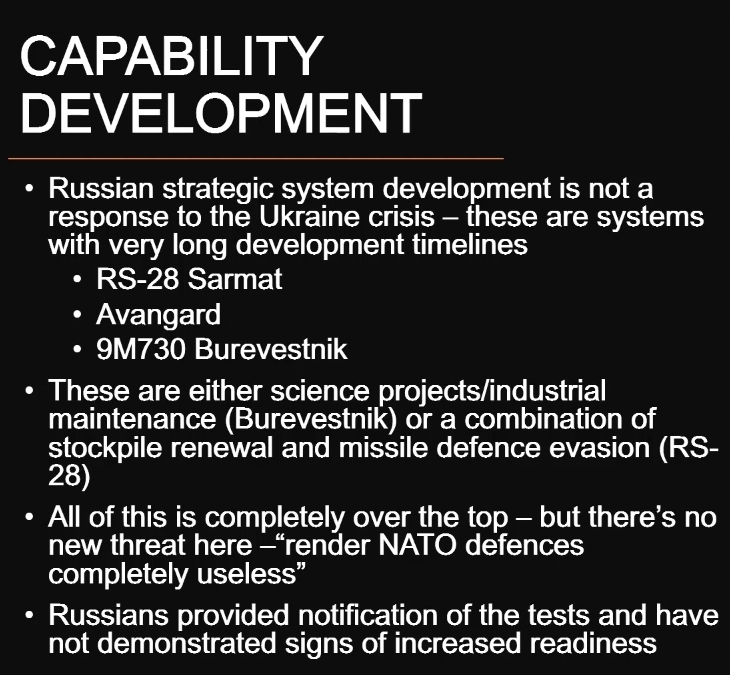 CAPABILITY DEVELOPMENT

• Russian strategic system development is not a response to the Ukraine crisis – these are systems with very long development timelines
  • RS-28 Sarmat
  • Avangard
  • 9M730 Burevestnik
• These are either science projects/industrial maintenance (Burevestnik) or a combination of stockpile renewal and missile defence evasion (RS-28)
• All of this is completely over the top – but there's no new threat here –"render NATO defences completely useless"
• Russians provided notification of the tests and have not demonstrated signs of increased readiness